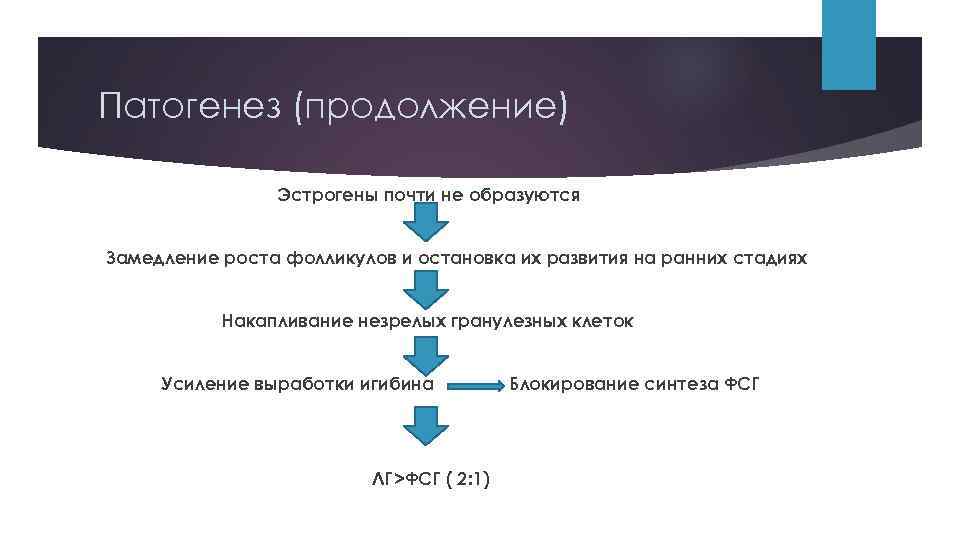 Патогенез (продолжение)

Эстрогены почти не образуются

Замедление роста фолликулов и остановка их развития на ранних стадиях

Накапливание незрелых гранулезных клеток

Усиление выработки игибина

Блокирование синтеза ФСГ

ЛГ>ФСГ ( 2:1)